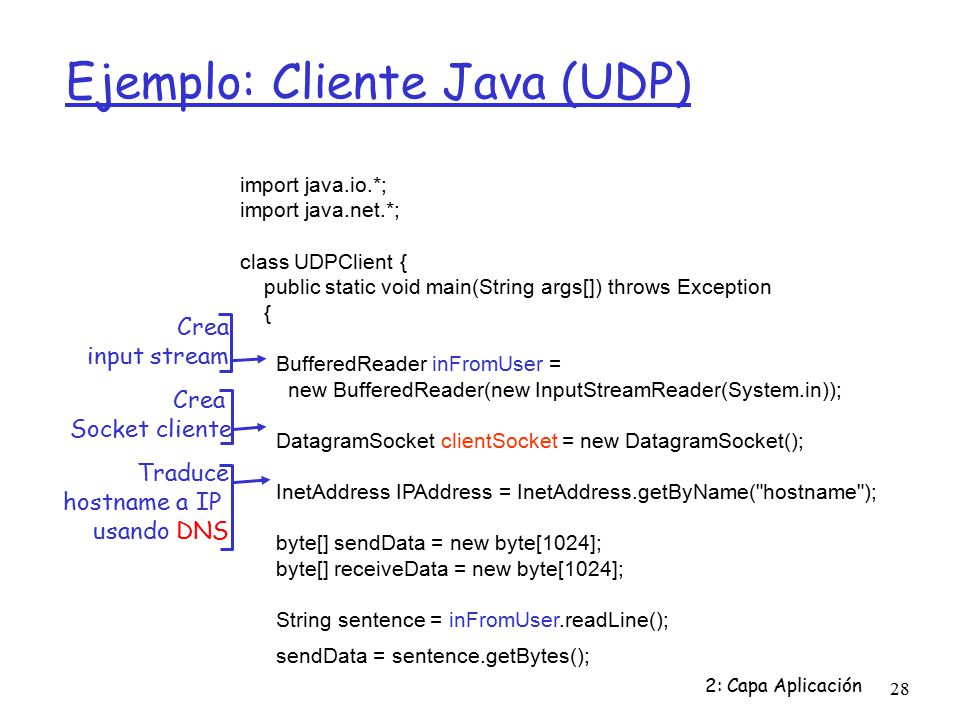 Ejemplo: Cliente Java (UDP)

import java.io.*;
import java.net.*;

class UDPClient {
public static void main(String args[]) throws Exception
{

Crea input stream

BufferedReader inFromUser =
new BufferedReader(new InputStreamReader(System.in));

Crea Socket cliente

DatagramSocket clientSocket = new DatagramSocket();

Traduce hostname a IP usando DNS

InetAddress IPAddress = InetAddress.getByName("hostname");

byte[] sendData = new byte[1024];
byte[] receiveData = new byte[1024];

String sentence = inFromUser.readLine();

sendData = sentence.getBytes();

2: Capa Aplicación 28